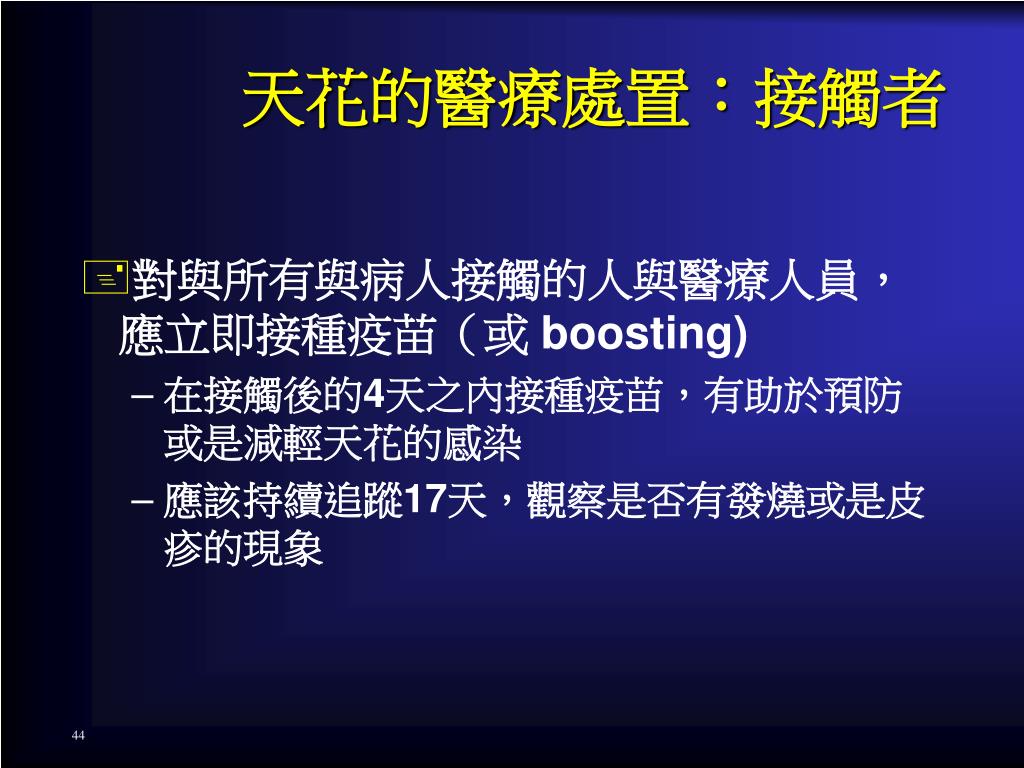 天花的醫療處置：接觸者

對與所有與病人接觸的人與醫療人員，應立即接種疫苗（或 boosting)

– 在接觸後的4天之內接種疫苗，有助於預防或是減輕天花的感染

– 應該持續追蹤17天，觀察是否有發燒或是皮疹的現象

44